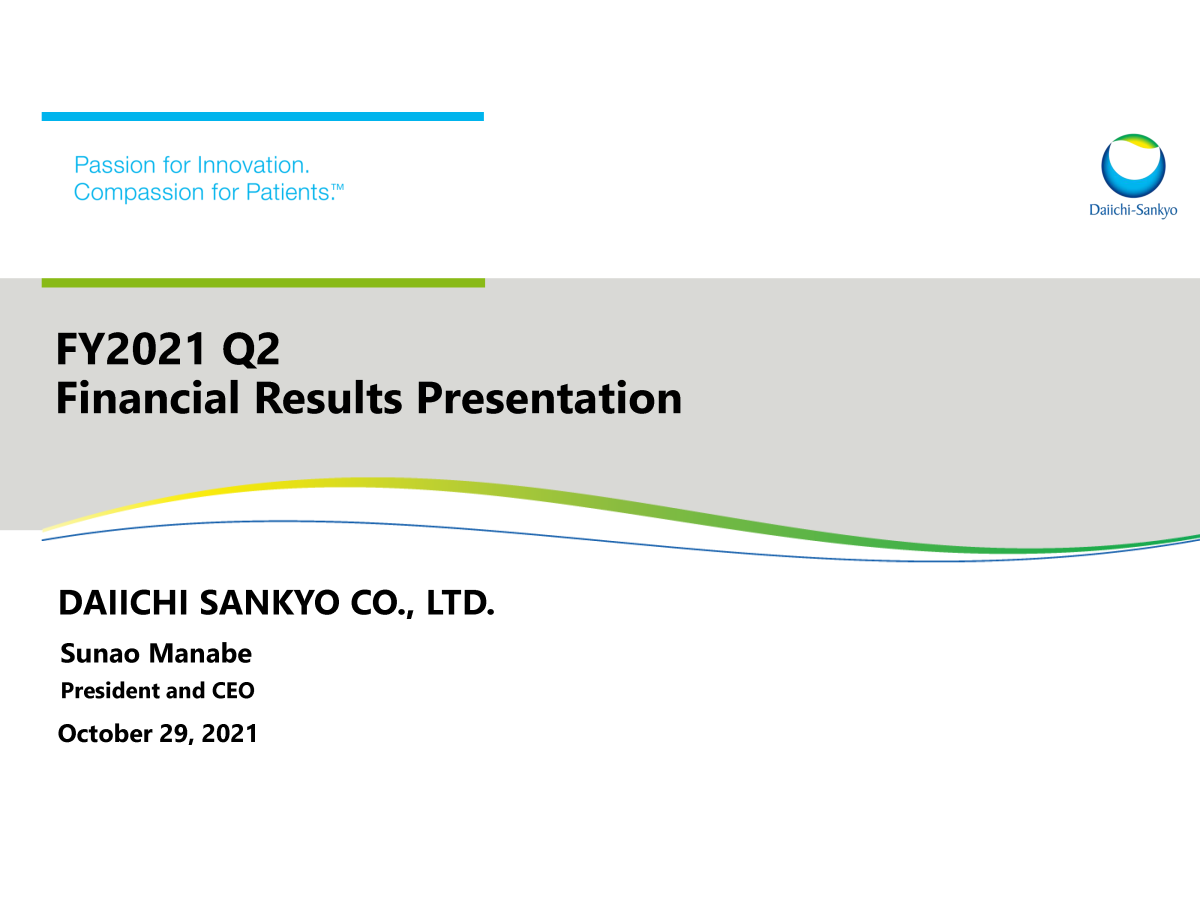 Passion for Innovation.
Compassion for Patients.™

Daiichi-Sankyo

FY2021 Q2
Financial Results Presentation

DAIICHI SANKYO CO., LTD.

Sunao Manabe

President and CEO

October 29, 2021